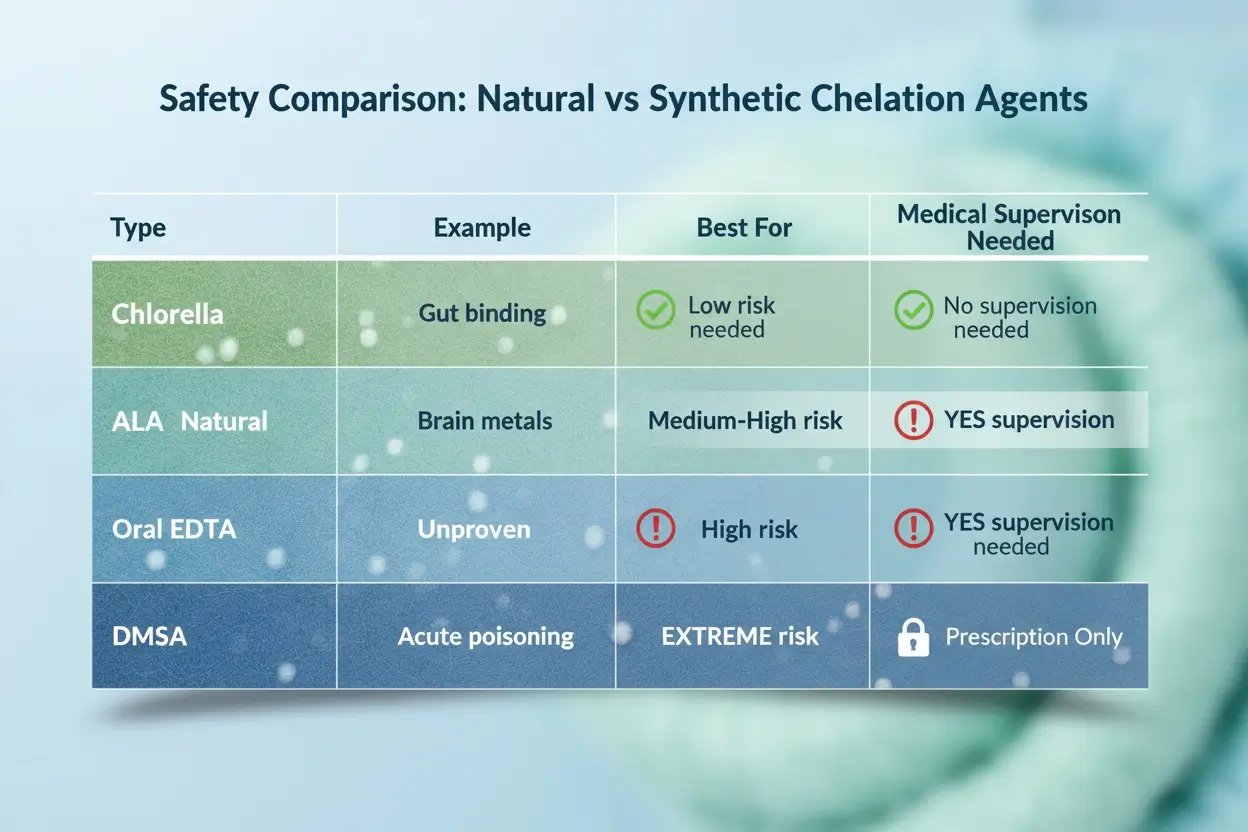 Safety Comparison: Natural vs Synthetic Chelation Agents

| Type | Example | Best For | Medical Supervison Needed |
|---|---|---|---|
| Chlorella | Gut binding | Low risk needed | No supervision needed |
| ALA Natural | Brain metals | Medium-High risk | YES supervision |
| Oral EDTA | Unproven | High risk | YES supervision needed |
| DMSA | Acute poisoning | EXTREME risk | Prescription Only |